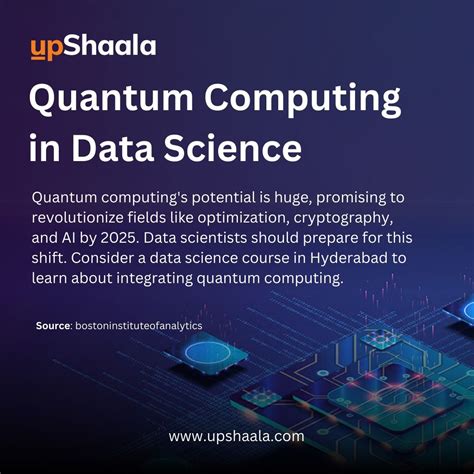 upShaala

Quantum Computing in Data Science

Quantum computing's potential is huge, promising to revolutionize fields like optimization, cryptography, and AI by 2025. Data scientists should prepare for this shift. Consider a data science course in Hyderabad to learn about integrating quantum computing.

Source: bostoninstituteofanalytics

www.upshaala.com